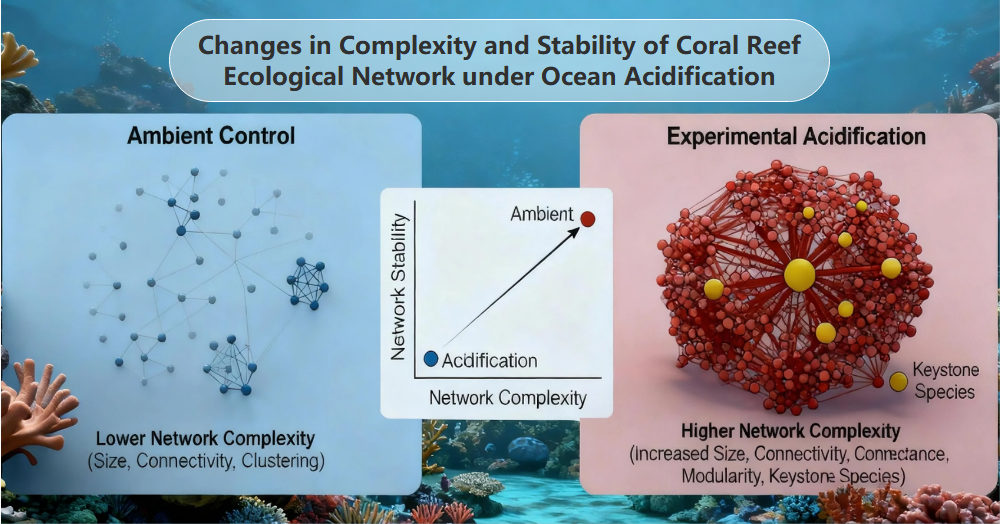 Changes in Complexity and Stability of Coral Reef Ecological Network under Ocean Acidification

Ambient Control

Lower Network Complexity
(Size, Connectivity, Clustering)

Network Stability

Ambient

Acidification

Network Complexity

Experimental Acidification

Keystone Species

Higher Network Complexity
(Increased Size, Connectivity, Connectance, Modularity, Keystone Species)